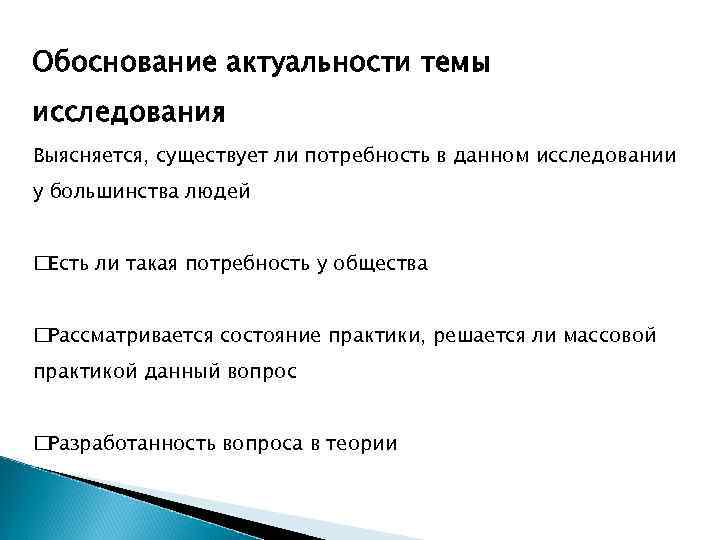 Обоснование актуальности темы исследования

Выясняется, существует ли потребность в данном исследовании у большинства людей

□Есть ли такая потребность у общества

□Рассматривается состояние практики, решается ли массовой практикой данный вопрос

□Разработанность вопроса в теории